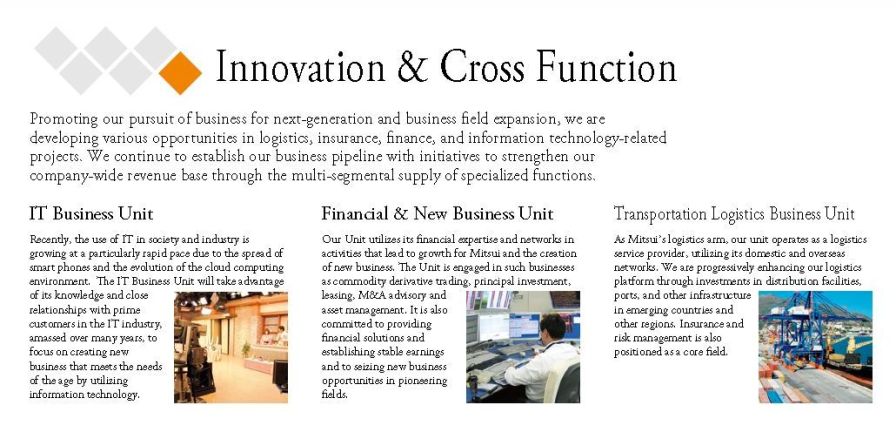 Innovation & Cross Function

Promoting our pursuit of business for next-generation and business field expansion, we are developing various opportunities in logistics, insurance, finance, and information technology-related projects. We continue to establish our business pipeline with initiatives to strengthen our company-wide revenue base through the multi-segmental supply of specialized functions.

IT Business Unit

Recently, the use of IT in society and industry is growing at a particularly rapid pace due to the spread of smart phones and the evolution of the cloud computing environment. The IT Business Unit will take advantage of its knowledge and close relationships with prime customers in the IT industry, amassed over many years, to focus on creating new business that meets the needs of the age by utilizing information technology.

Financial & New Business Unit

Our Unit utilizes its financial expertise and networks in activities that lead to growth for Mitsui and the creation of new business. The Unit is engaged in such businesses as commodity derivative trading, principal investment, leasing, M&A advisory and asset management. It is also committed to providing financial solutions and establishing stable earnings and to seizing new business opportunities in pioneering fields.

Transportation Logistics Business Unit

As Mitsui's logistics arm, our unit operates as a logistics service provider, utilizing its domestic and overseas networks. We are progressively enhancing our logistics platform through investments in distribution facilities, ports, and other infrastructure in emerging countries and other regions. Insurance and risk management is also positioned as a core field.